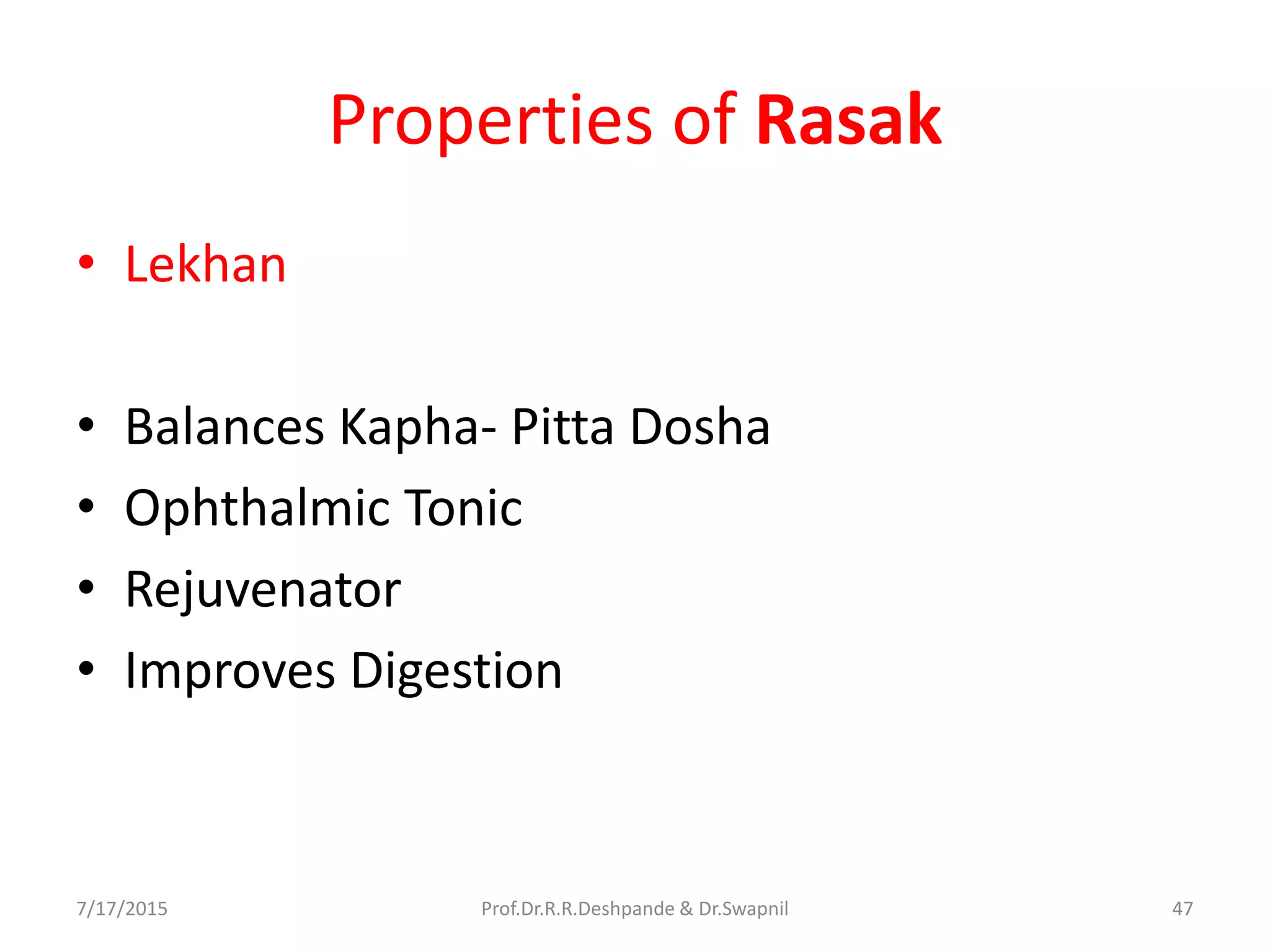 Properties of Rasak

• Lekhan

• Balances Kapha- Pitta Dosha
• Ophthalmic Tonic
• Rejuvenator
• Improves Digestion

7/17/2015 Prof.Dr.R.R.Deshpande & Dr.Swapnil 47